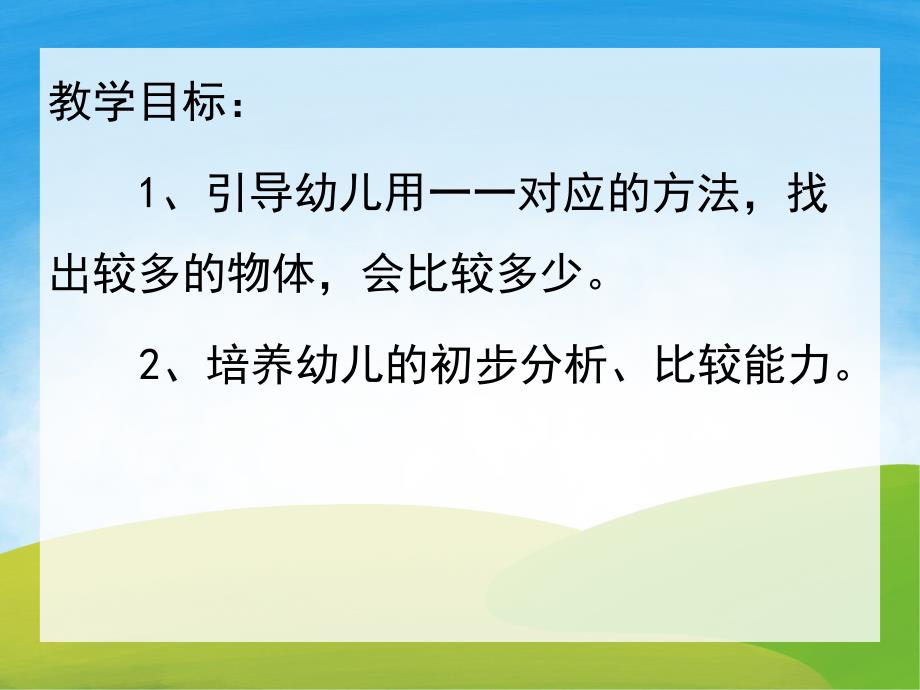 教学目标：

1、引导幼儿用一一对应的方法，找出较多的物体，会比较多少。

2、培养幼儿的初步分析、比较能力。